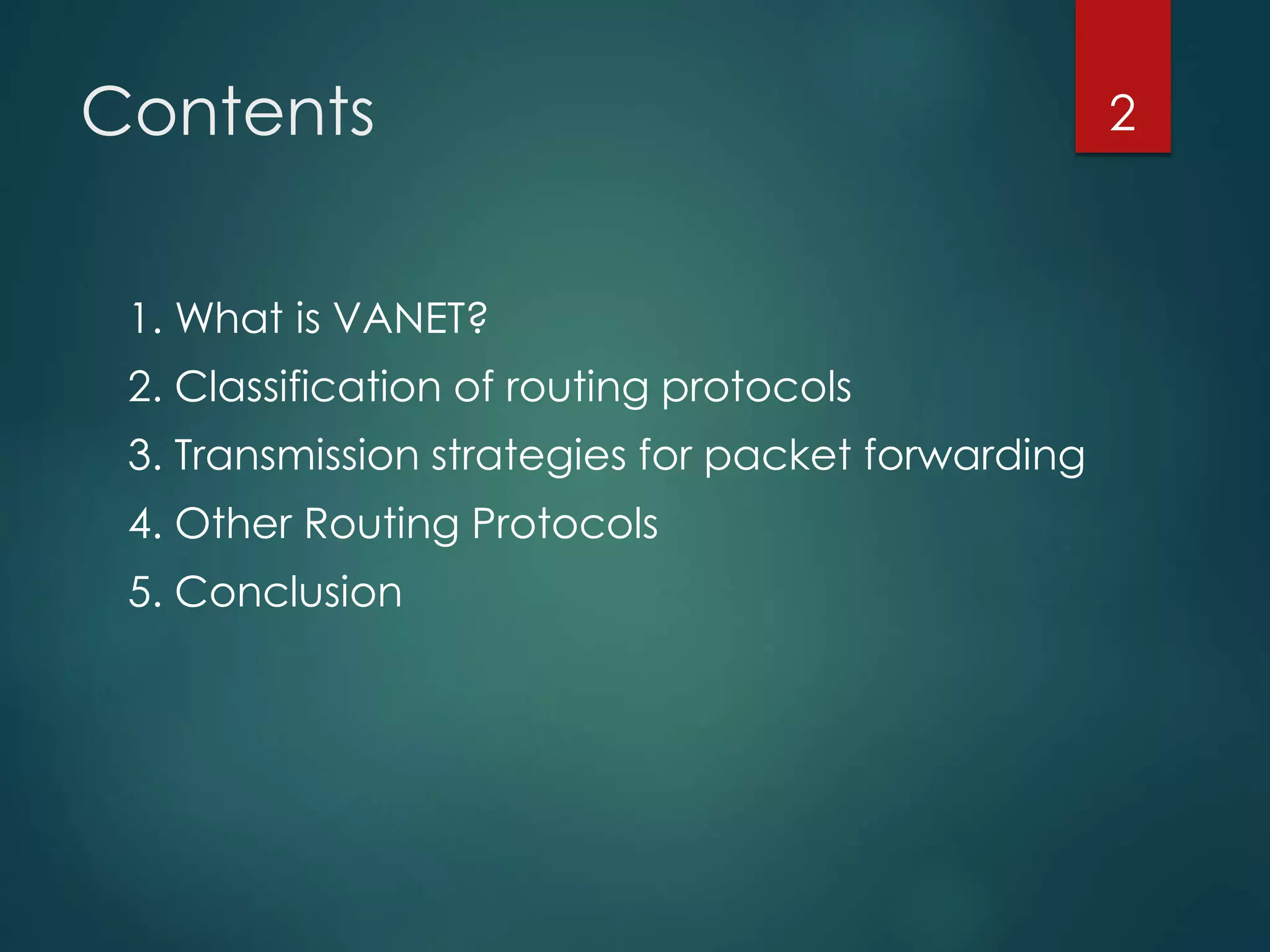 Contents

2

1. What is VANET?
2. Classification of routing protocols
3. Transmission strategies for packet forwarding
4. Other Routing Protocols
5. Conclusion